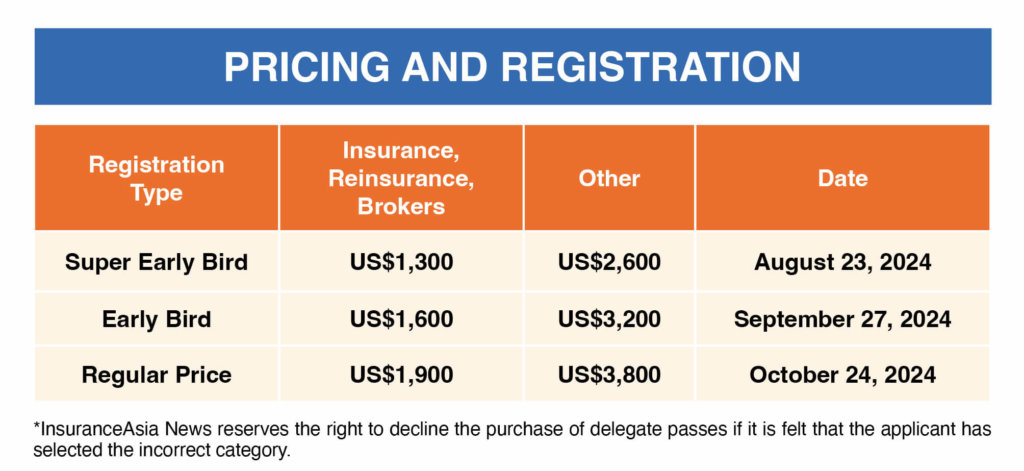 PRICING AND REGISTRATION

| Registration Type | Insurance, Reinsurance, Brokers | Other | Date |
|---|---|---|---|
| Super Early Bird | US\$1,300 | US\$2,600 | August 23, 2024 |
| Early Bird | US\$1,600 | US\$3,200 | September 27, 2024 |
| Regular Price | US\$1,900 | US\$3,800 | October 24, 2024 |

*InsuranceAsia News reserves the right to decline the purchase of delegate passes if it is felt that the applicant has selected the incorrect category.